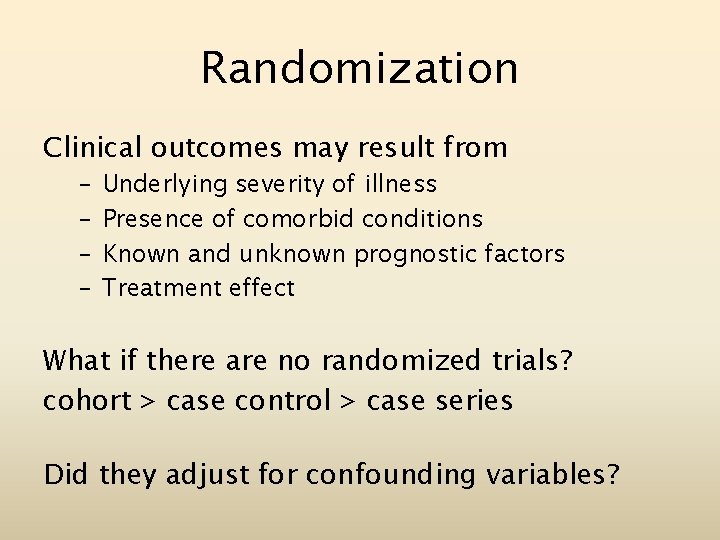 Randomization

Clinical outcomes may result from
– Underlying severity of illness
– Presence of comorbid conditions
– Known and unknown prognostic factors
– Treatment effect

What if there are no randomized trials?
cohort > case control > case series

Did they adjust for confounding variables?